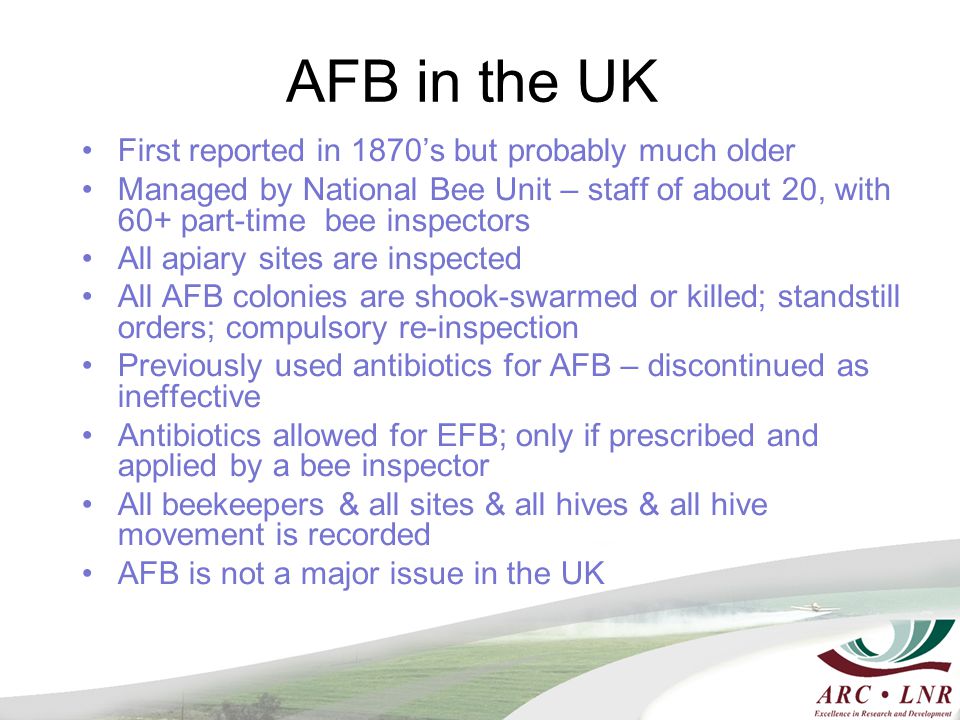 AFB in the UK

• First reported in 1870's but probably much older
• Managed by National Bee Unit – staff of about 20, with 60+ part-time bee inspectors
• All apiary sites are inspected
• All AFB colonies are shook-swarmed or killed; standstill orders; compulsory re-inspection
• Previously used antibiotics for AFB – discontinued as ineffective
• Antibiotics allowed for EFB; only if prescribed and applied by a bee inspector
• All beekeepers & all sites & all hives & all hive movement is recorded
• AFB is not a major issue in the UK

ARC • LNR
Excellence in Research and Development